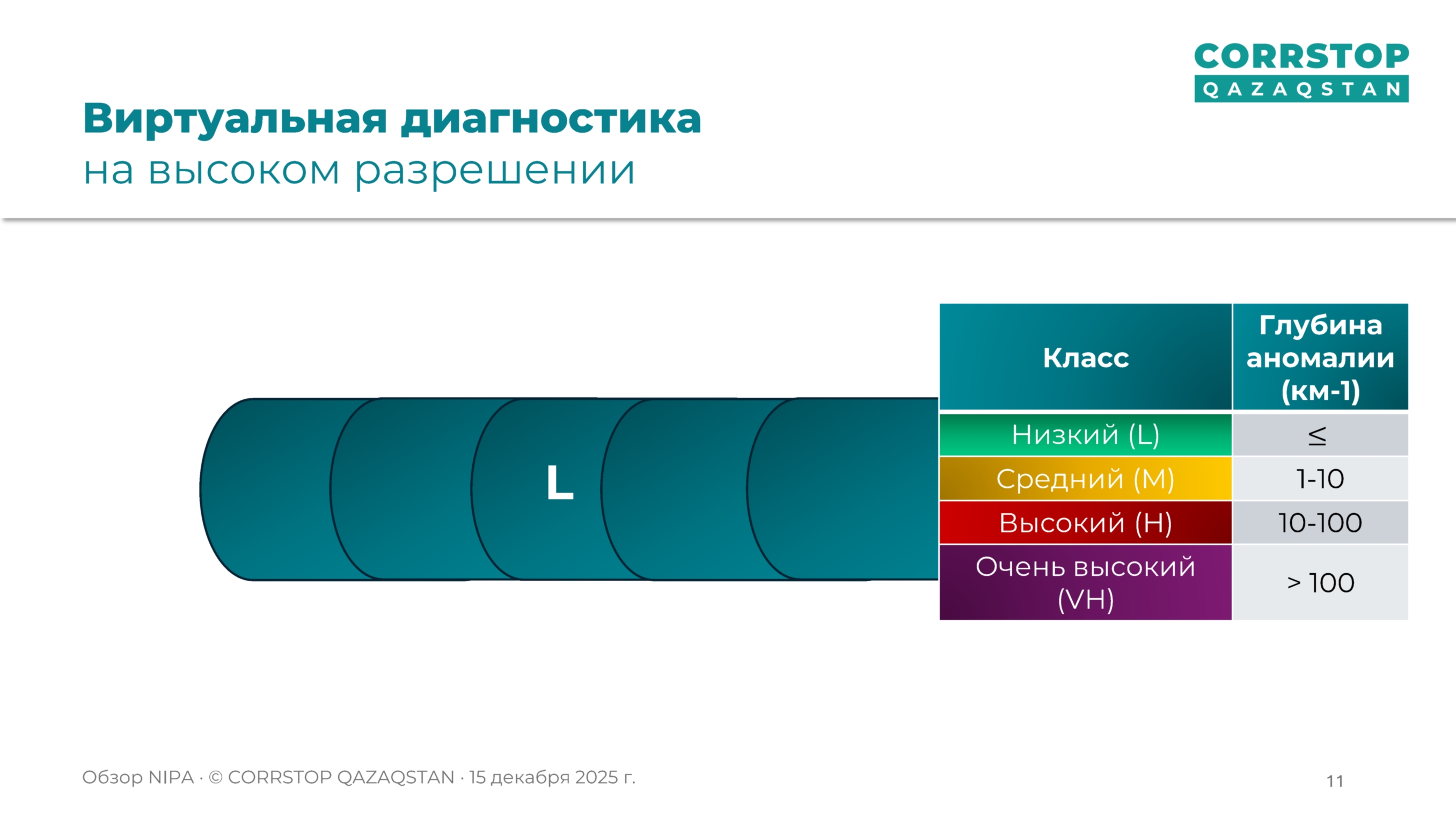 CORRSTOP
QAZAQSTAN

Виртуальная диагностика
на высоком разрешении

L

| Класс | Глубина аномалии (км-1) |
|---|---|
| Низкий (L) | ≤ |
| Средний (M) | 1-10 |
| Высокий (H) | 10-100 |
| Очень высокий (VH) | > 100 |

Обзор NIPA · © CORRSTOP QAZAQSTAN · 15 декабря 2025 г.

11